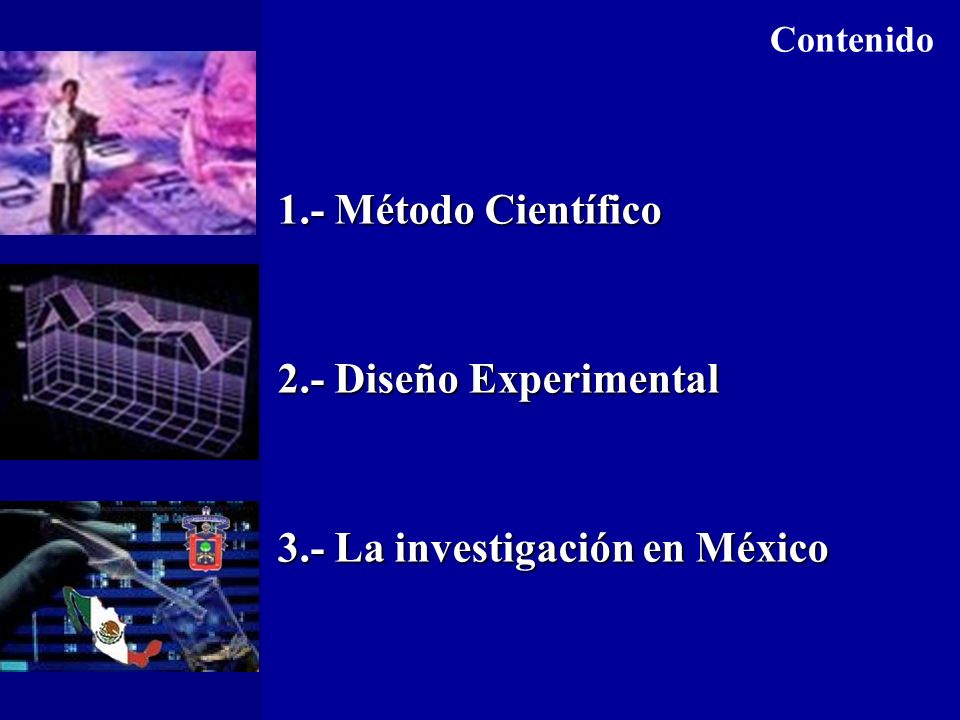 Contenido

1.- Método Científico

2.- Diseño Experimental

3.- La investigación en México